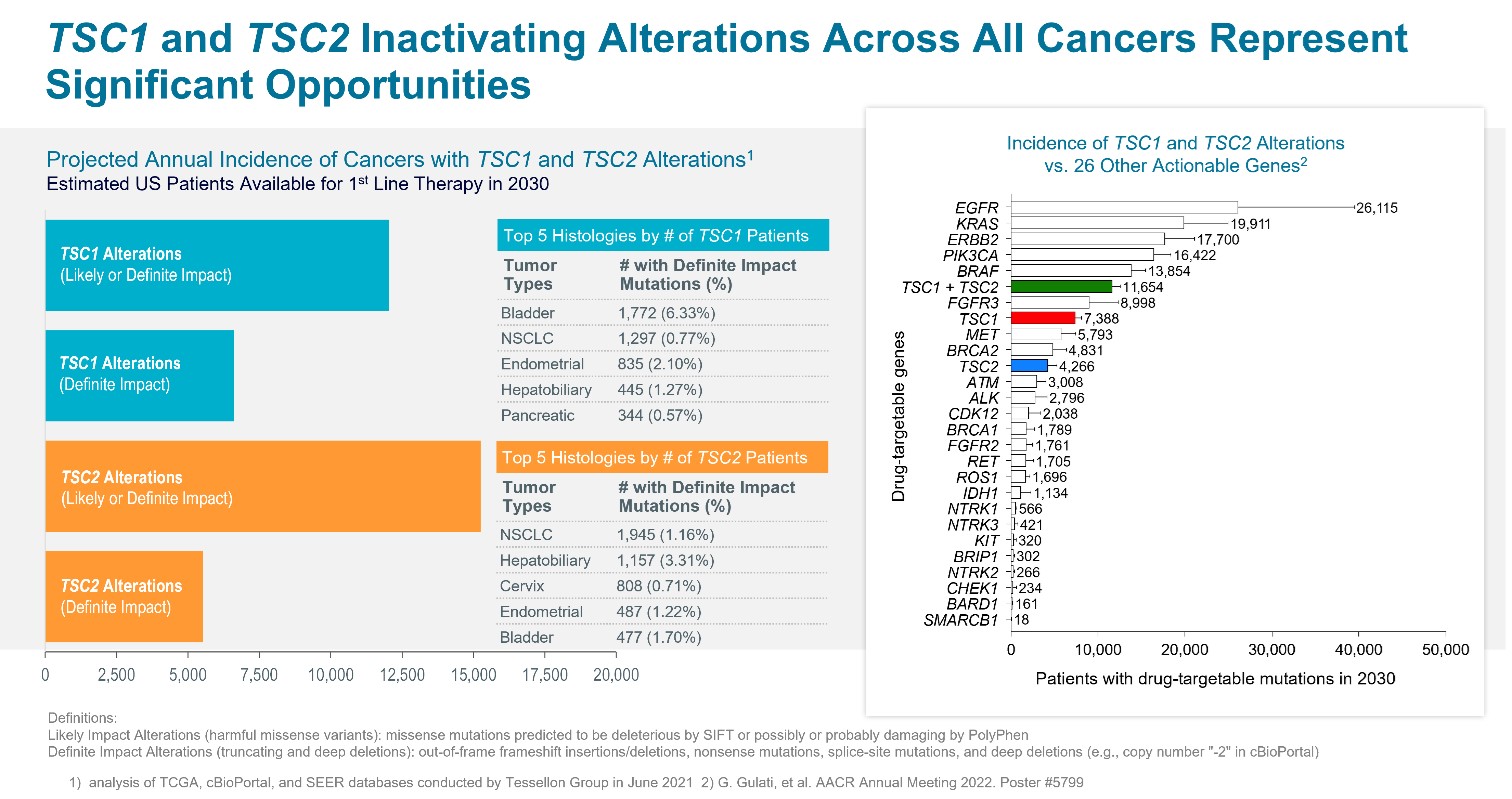 TSC1 and TSC2 Inactivating Alterations Across All Cancers Represent Significant Opportunities

Projected Annual Incidence of Cancers with TSC1 and TSC2 Alterations$^1$
Estimated US Patients Available for 1$^{st}$ Line Therapy in 2030

TSC1 Alterations (Likely or Definite Impact)

TSC1 Alterations (Definite Impact)

TSC2 Alterations (Likely or Definite Impact)

TSC2 Alterations (Definite Impact)

0 2,500 5,000 7,500 10,000 12,500 15,000 17,500 20,000

Top 5 Histologies by # of TSC1 Patients

| Tumor Types | # with Definite Impact Mutations (%) |
|---|---|
| Bladder | 1,772 (6.33%) |
| NSCLC | 1,297 (0.77%) |
| Endometrial | 835 (2.10%) |
| Hepatobiliary | 445 (1.27%) |
| Pancreatic | 344 (0.57%) |

Top 5 Histologies by # of TSC2 Patients

| Tumor Types | # with Definite Impact Mutations (%) |
|---|---|
| NSCLC | 1,945 (1.16%) |
| Hepatobiliary | 1,157 (3.31%) |
| Cervix | 808 (0.71%) |
| Endometrial | 487 (1.22%) |
| Bladder | 477 (1.70%) |

Incidence of TSC1 and TSC2 Alterations vs. 26 Other Actionable Genes$^2$

Drug-targetable genes

EGFR 26,115
KRAS 19,911
ERBB2 17,700
PIK3CA 16,422
BRAF 13,854
TSC1 + TSC2 11,654
FGFR3 8,998
TSC1 7,388
MET 5,793
BRCA2 4,831
TSC2 4,266
ATM 3,008
ALK 2,796
CDK12 2,038
BRCA1 1,789
FGFR2 1,761
RET 1,705
ROS1 1,696
IDH1 1,134
NTRK1 566
NTRK3 421
KIT 320
BRIP1 302
NTRK2 266
CHEK1 234
BARD1 161
SMARCB1 18

0 10,000 20,000 30,000 40,000 50,000
Patients with drug-targetable mutations in 2030

Definitions:
Likely Impact Alterations (harmful missense variants): missense mutations predicted to be deleterious by SIFT or possibly or probably damaging by PolyPhen
Definite Impact Alterations (truncating and deep deletions): out-of-frame frameshift insertions/deletions, nonsense mutations, splice-site mutations, and deep deletions (e.g., copy number "-2" in cBioPortal)

1) analysis of TCGA, cBioPortal, and SEER databases conducted by Tessellon Group in June 2021 2) G. Gulati, et al. AACR Annual Meeting 2022. Poster #5799